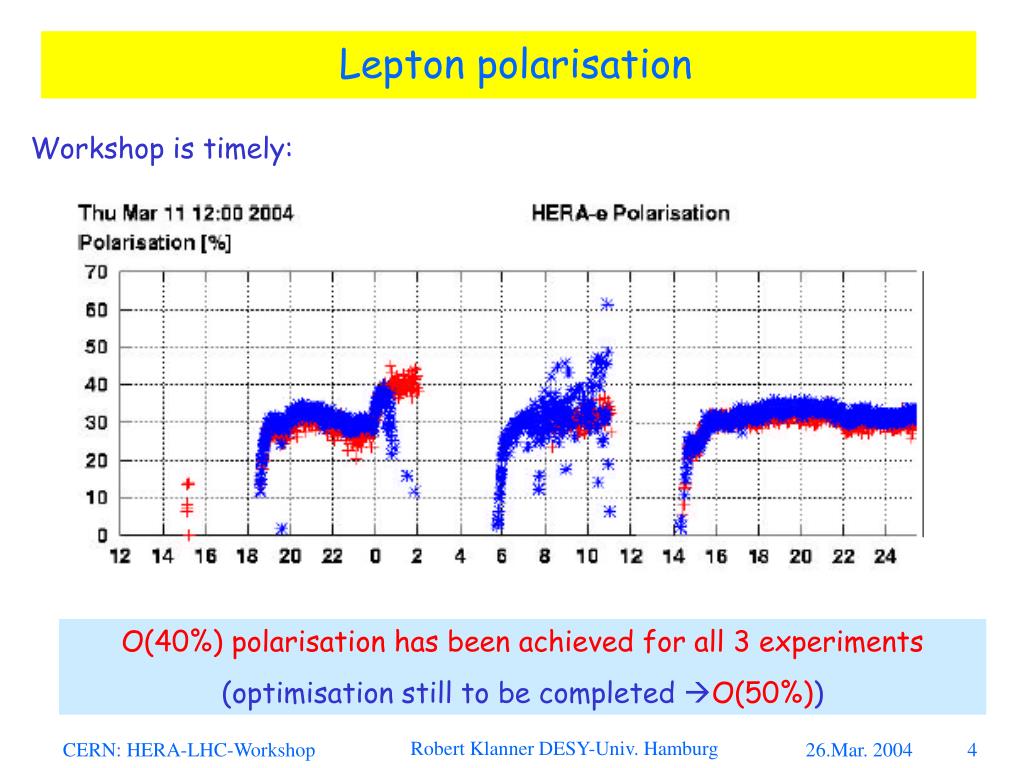 Lepton polarisation

Workshop is timely:

Thu Mar 11 12:00 2004

HERA-e Polarisation

Polarisation [%]

70
60
50
40
30
20
10
0

12 14 16 18 20 22 0 2 4 6 8 10 12 14 16 18 20 22 24

O(40%) polarisation has been achieved for all 3 experiments

(optimisation still to be completed →O(50%))

CERN: HERA-LHC-Workshop

Robert Klanner DESY-Univ. Hamburg

26.Mar. 2004

4